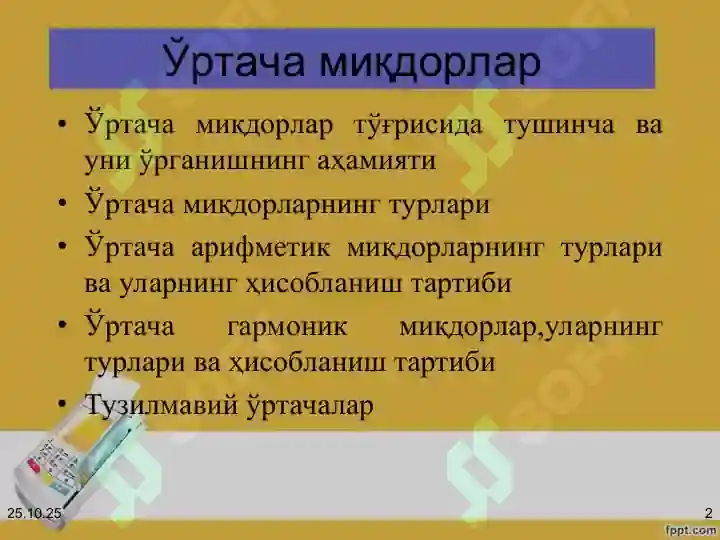 Ўртача миқдорлар

• Ўртача миқдорлар тўғрисида тушинча ва уни ўрганишнинг аҳамияти
• Ўртача миқдорларнинг турлари
• Ўртача арифметик миқдорларнинг турлари ва уларнинг ҳисобланиш тартиби
• Ўртача гармоник миқдорлар,уларнинг турлари ва ҳисобланиш тартиби
• Тузилмавий ўртачалар

25.10.25

2

fppt.com